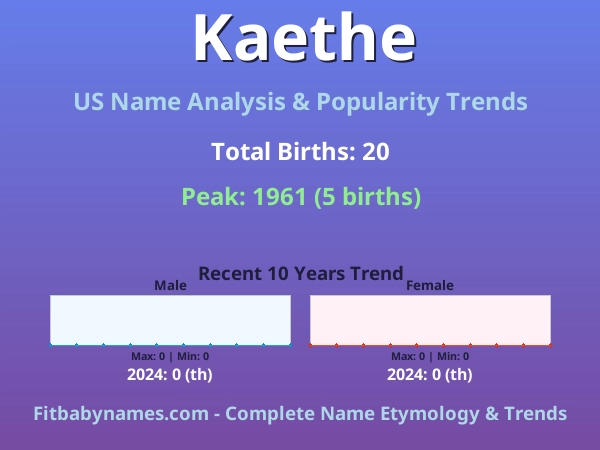 Kaethe

US Name Analysis & Popularity Trends

Total Births: 20

Peak: 1961 (5 births)

Recent 10 Years Trend

Male

Max: 0 | Min: 0

2024: 0 (th)

Female

Max: 0 | Min: 0

2024: 0 (th)

Fitbabynames.com - Complete Name Etymology & Trends